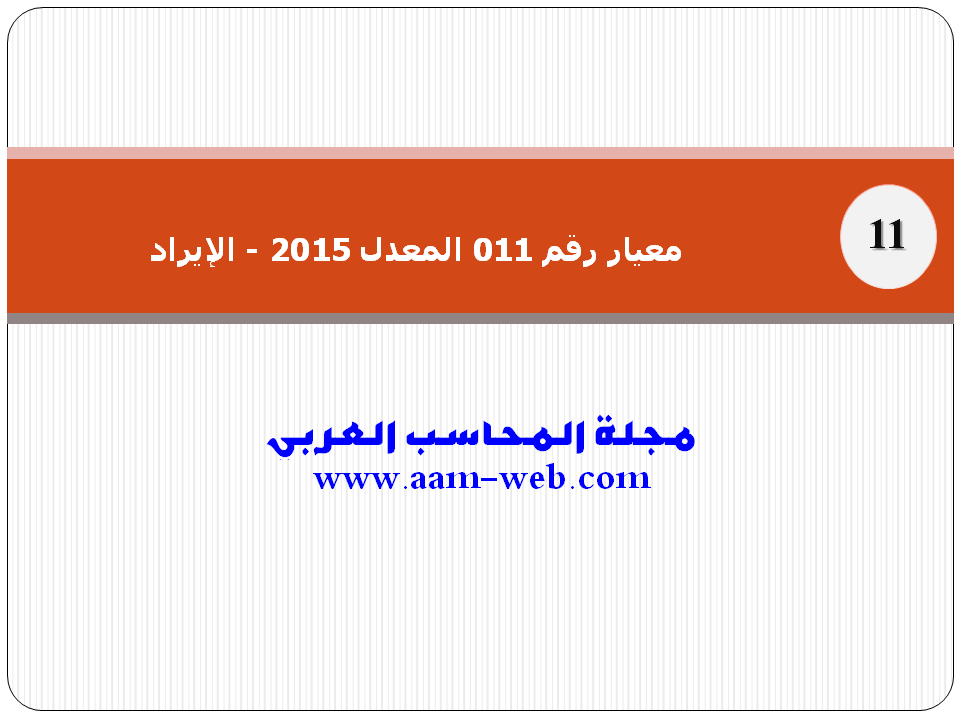 11

معيار رقم 011 المعدل 2015 - الإيراد

مجلة المحاسب العربي
www.aam-web.com